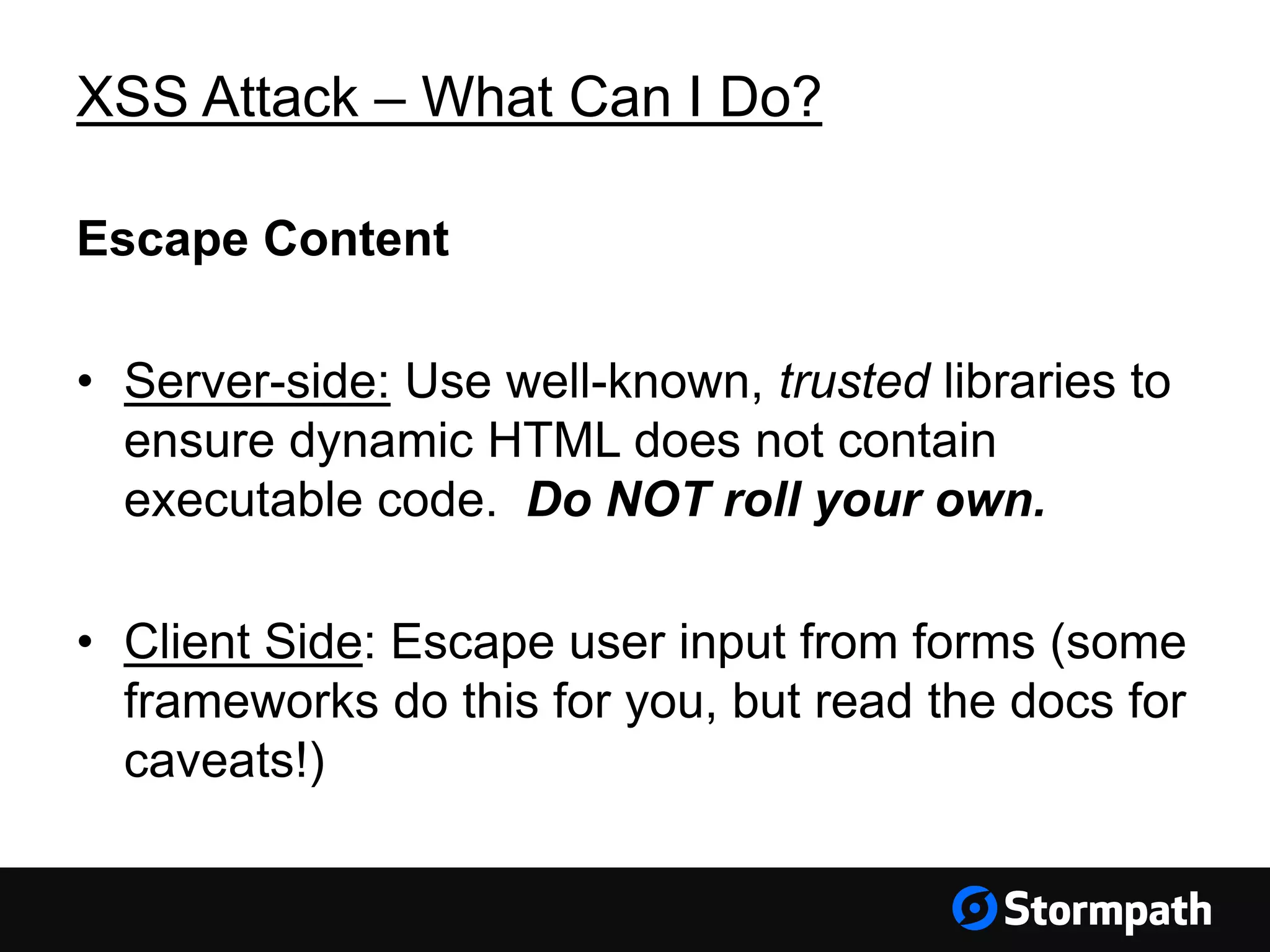 XSS Attack – What Can I Do?

Escape Content

• Server-side: Use well-known, trusted libraries to ensure dynamic HTML does not contain executable code. Do NOT roll your own.

• Client Side: Escape user input from forms (some frameworks do this for you, but read the docs for caveats!)

Stormpath